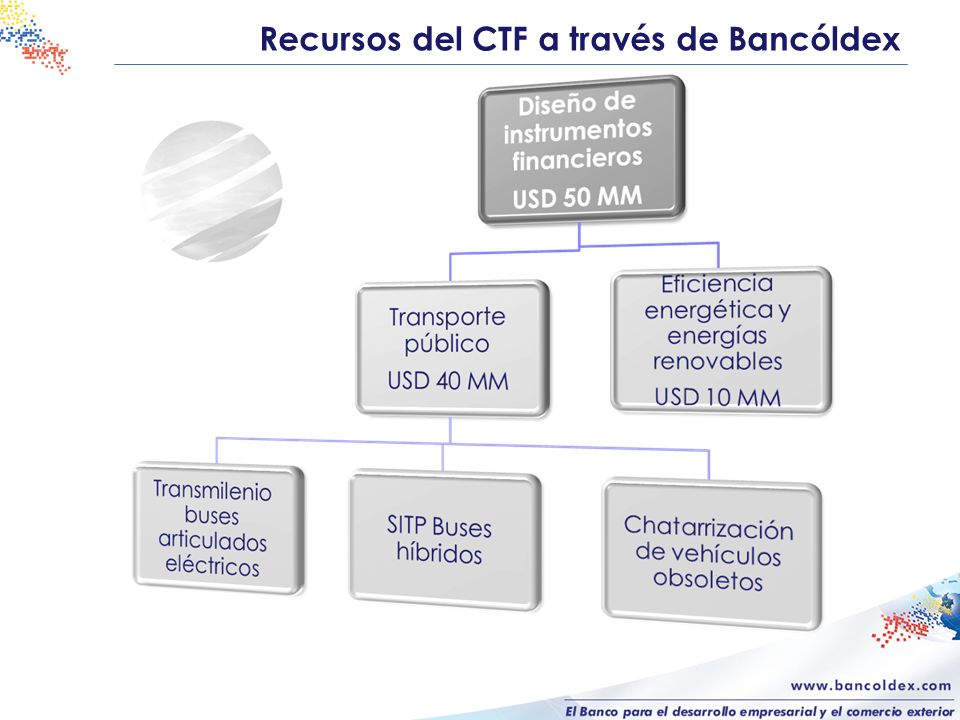 Recursos del CTF a través de Bancóldex

Diseño de instrumentos financieros
USD 50 MM

Transporte público
USD 40 MM

Eficiencia energética y energías renovables
USD 10 MM

Transmilenio buses articulados eléctricos

SITP Buses híbridos

Chatarrización de vehículos obsoletos

www.bancoldex.com
El Banco para el desarrollo empresarial y el comercio exterior